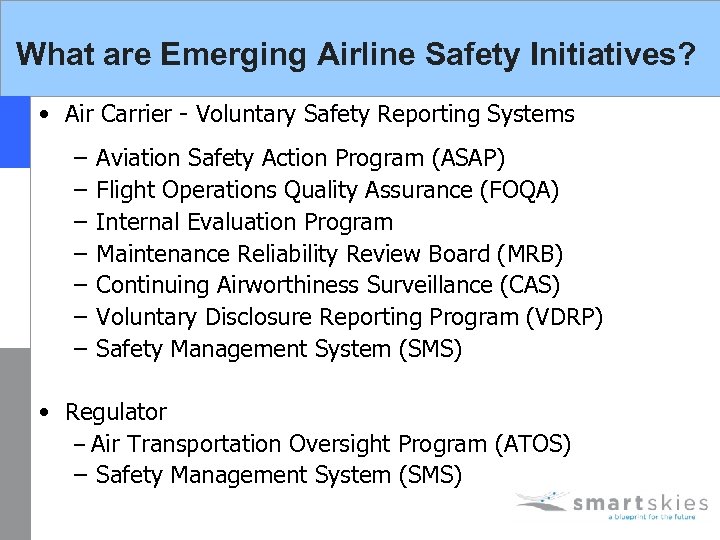 What are Emerging Airline Safety Initiatives?

• Air Carrier - Voluntary Safety Reporting Systems
 – Aviation Safety Action Program (ASAP)
 – Flight Operations Quality Assurance (FOQA)
 – Internal Evaluation Program
 – Maintenance Reliability Review Board (MRB)
 – Continuing Airworthiness Surveillance (CAS)
 – Voluntary Disclosure Reporting Program (VDRP)
 – Safety Management System (SMS)

• Regulator
 – Air Transportation Oversight Program (ATOS)
 – Safety Management System (SMS)

smartskies
a blueprint for the future